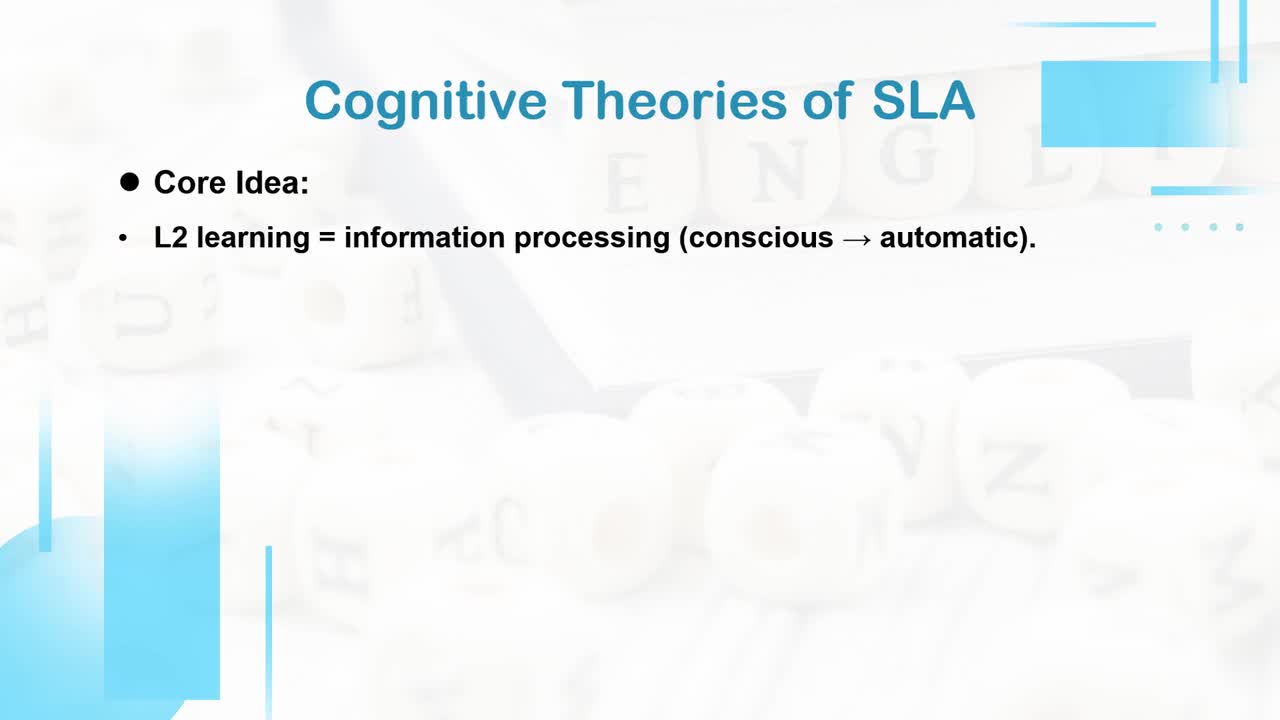 Cognitive Theories of SLA

● Core Idea:

• L2 learning = information processing (conscious → automatic).